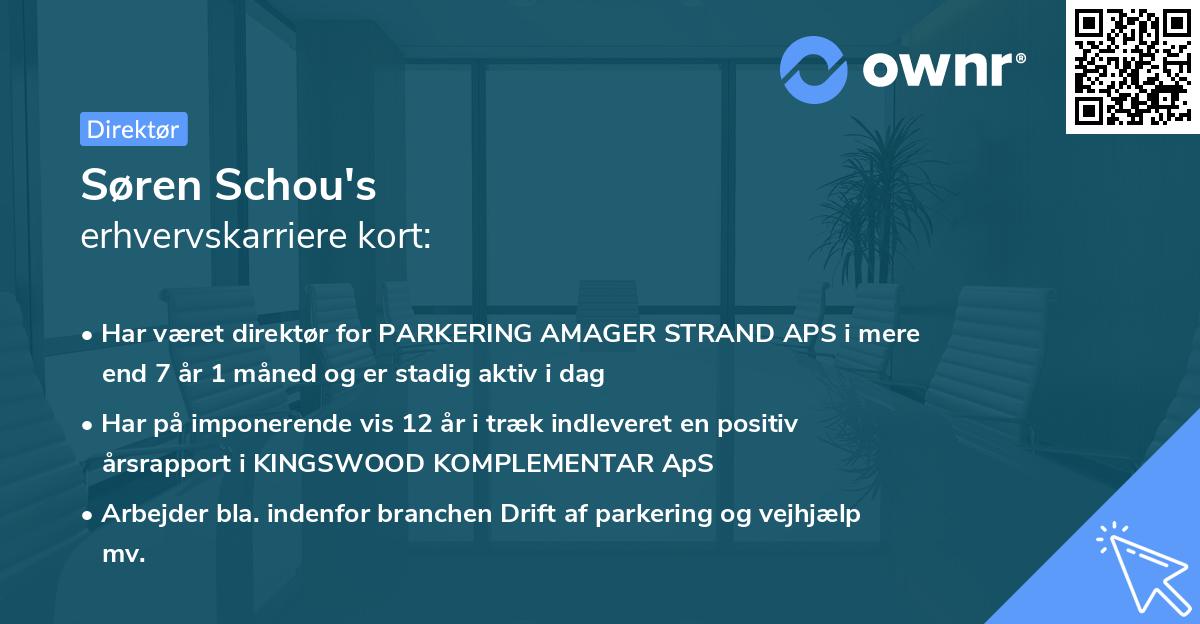 ownr®

Direktør

Søren Schou's
erhvervskarriere kort:

• Har været direktør for PARKERING AMAGER STRAND APS i mere end 7 år 1 måned og er stadig aktiv i dag

• Har på imponerende vis 12 år i træk indleveret en positiv årsrapport i KINGSWOOD KOMPLEMENTAR ApS

• Arbejder bla. indenfor branchen Drift af parkering og vejhjælp mv.